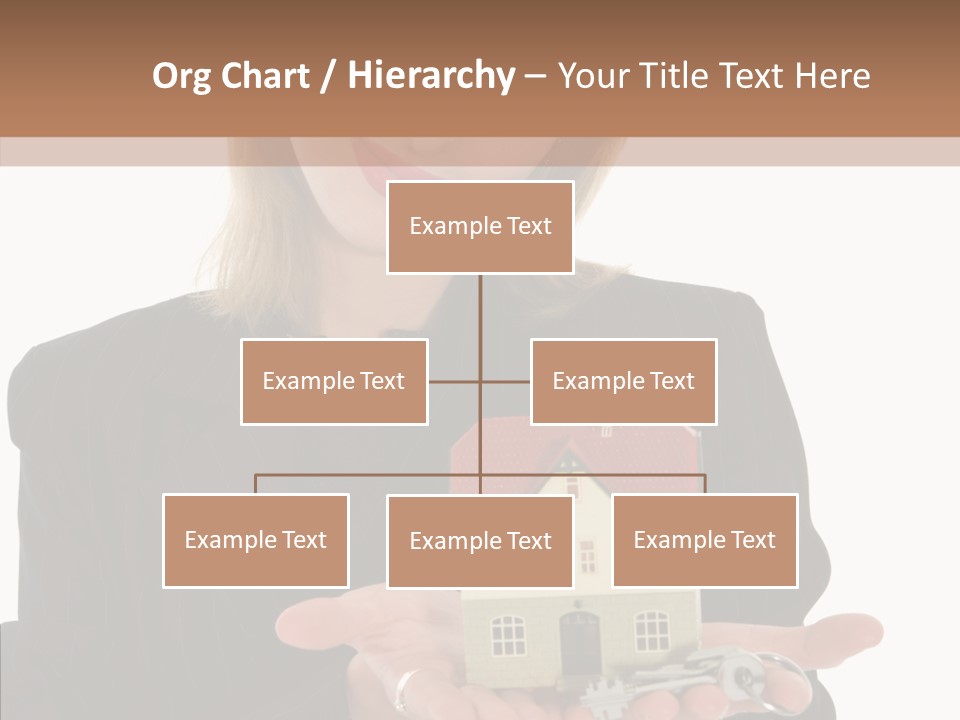 Org Chart / Hierarchy – Your Title Text Here

Example Text

Example Text

Example Text

Example Text

Example Text

Example Text